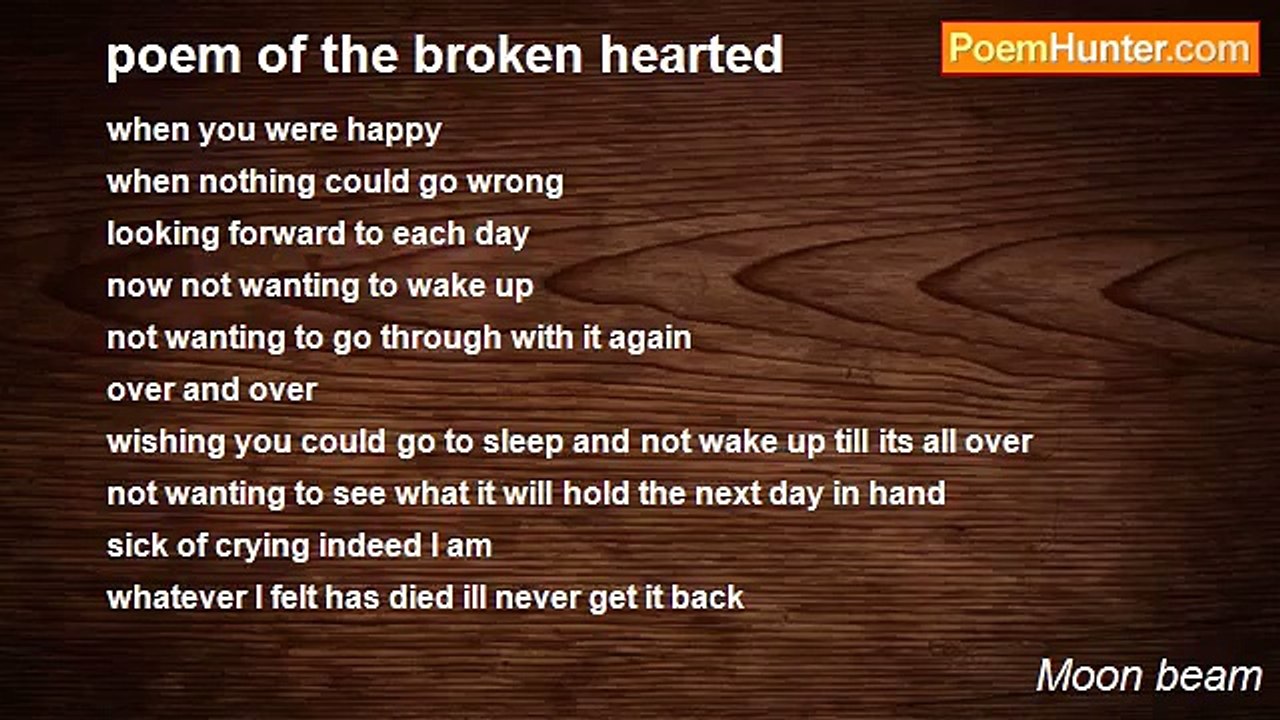 poem of the broken hearted

PoemHunter.com

when you were happy
when nothing could go wrong
looking forward to each day
now not wanting to wake up
not wanting to go through with it again
over and over
wishing you could go to sleep and not wake up till its all over
not wanting to see what it will hold the next day in hand
sick of crying indeed I am
whatever I felt has died ill never get it back

Moon beam